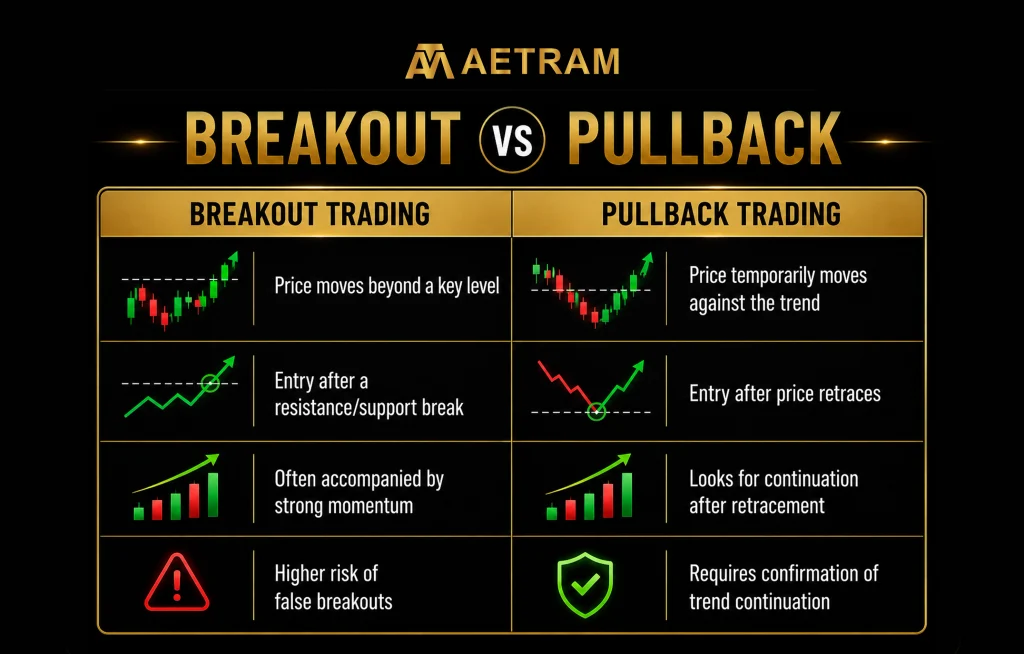 AETRAM

BREAKOUT VS PULLBACK

| BREAKOUT TRADING | PULLBACK TRADING |
|---|---|
| Price moves beyond a key level | Price temporarily moves against the trend |
| Entry after a resistance/support break | Entry after price retraces |
| Often accompanied by strong momentum | Looks for continuation after retracement |
| Higher risk of false breakouts | Requires confirmation of trend continuation |